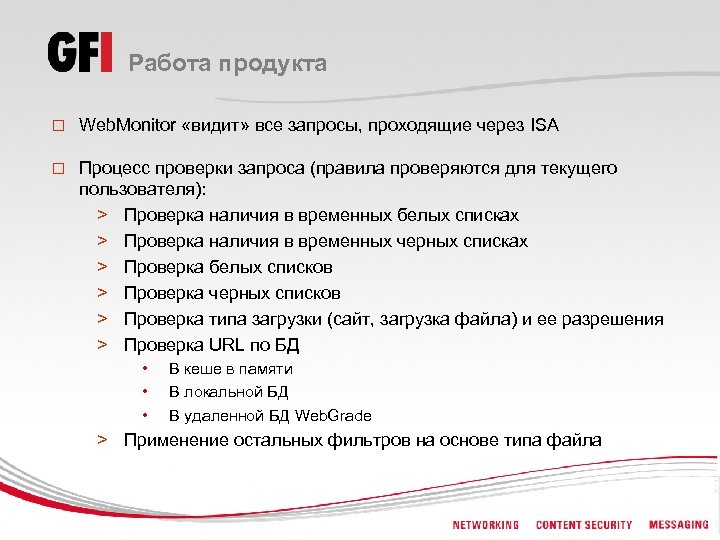 GFI Работа продукта

□ WebMonitor «видит» все запросы, проходящие через ISA

□ Процесс проверки запроса (правила проверяются для текущего пользователя):

> Проверка наличия в временных белых списках
> Проверка наличия в временных черных списках
> Проверка белых списков
> Проверка черных списков
> Проверка типа загрузки (сайт, загрузка файла) и ее разрешения
> Проверка URL по БД
• В кеше в памяти
• В локальной БД
• В удаленной БД WebGrade
> Применение остальных фильтров на основе типа файла

NETWORKING CONTENT SECURITY MESSAGING